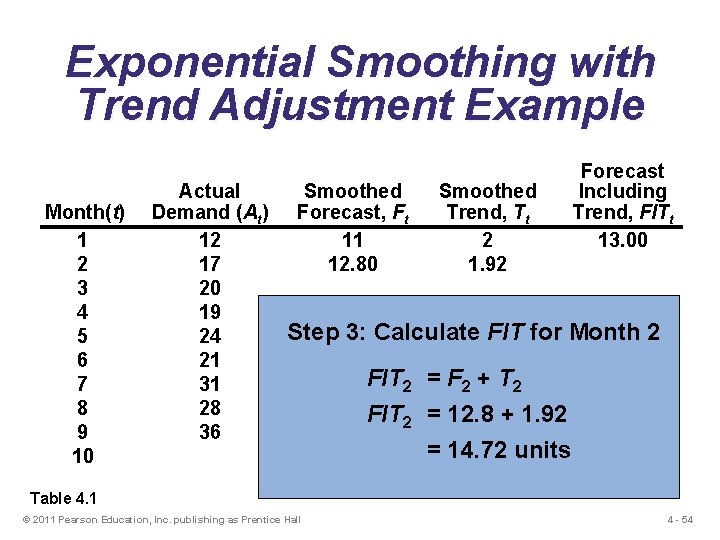 Exponential Smoothing with Trend Adjustment Example

| Month($t$) | Actual Demand ($A_t$) | Smoothed Forecast, $F_t$ | Smoothed Trend, $T_t$ | Forecast Including Trend, $FIT_t$ |
|---|---|---|---|---|
| 1 | 12 | 11 | 2 | 13.00 |
| 2 | 17 | 12.80 | 1.92 | |
| 3 | 20 | | | |
| 4 | 19 | | | |
| 5 | 24 | | | |
| 6 | 21 | | | |
| 7 | 31 | | | |
| 8 | 28 | | | |
| 9 | 36 | | | |
| 10 | | | | |

Step 3: Calculate $FIT$ for Month 2

$FIT_2 = F_2 + T_2$

$FIT_2 = 12.8 + 1.92$

$= 14.72$ units

Table 4.1

© 2011 Pearson Education, Inc. publishing as Prentice Hall

4 - 54